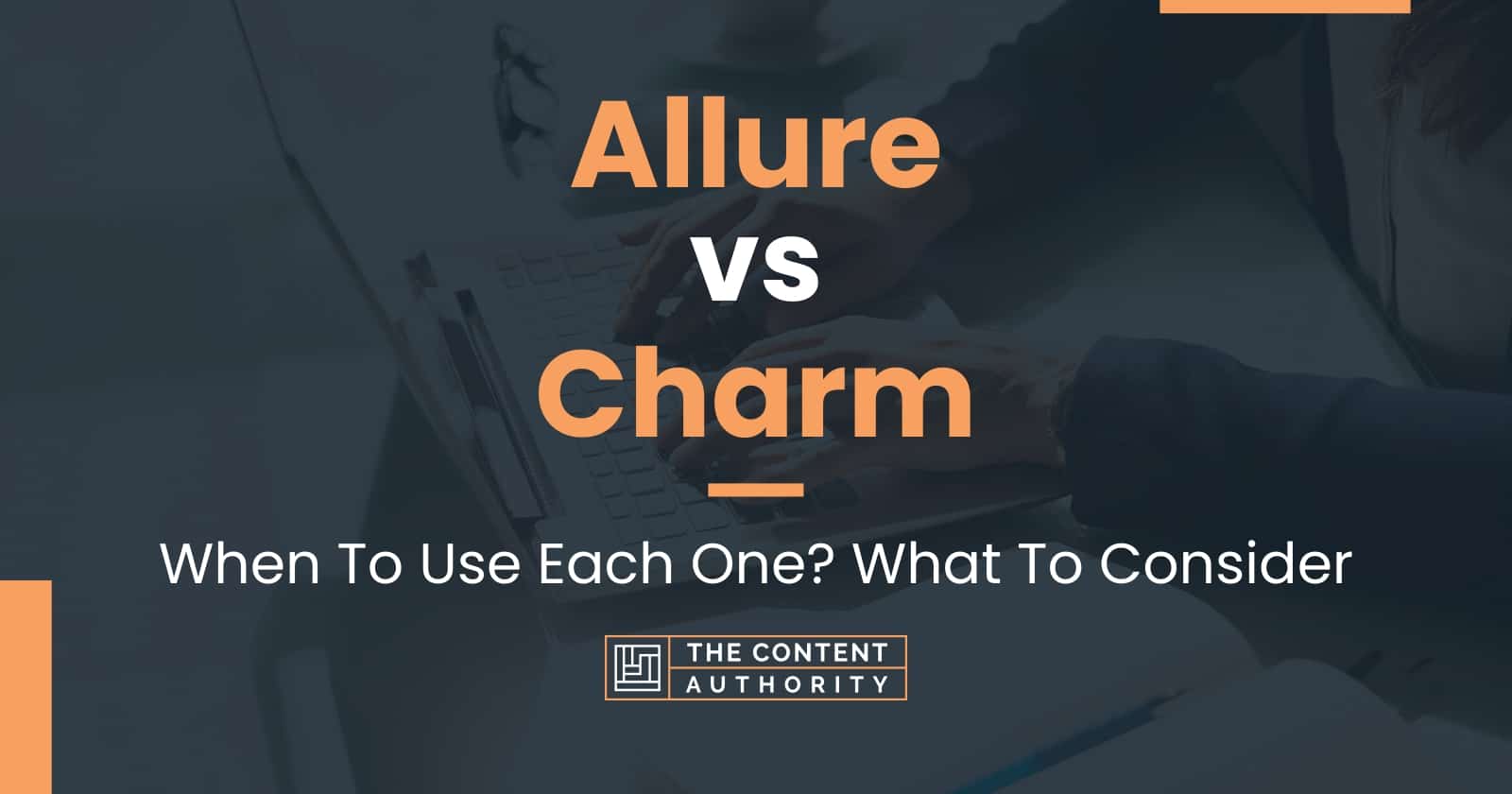 Allure vs Charm

When To Use Each One? What To Consider

THE CONTENT AUTHORITY